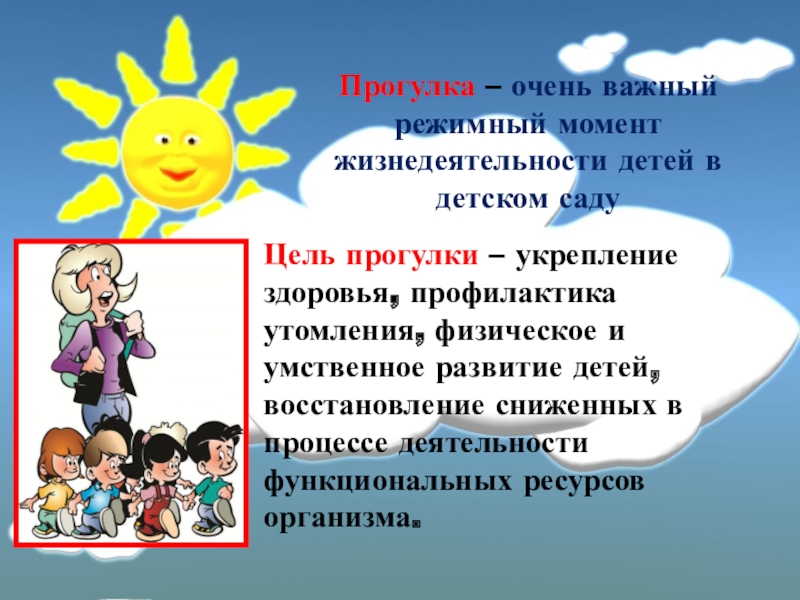 Прогулка – очень важный режимный момент жизнедеятельности детей в детском саду

Цель прогулки – укрепление здоровья, профилактика утомления, физическое и умственное развитие детей, восстановление сниженных в процессе деятельности функциональных ресурсов организма.